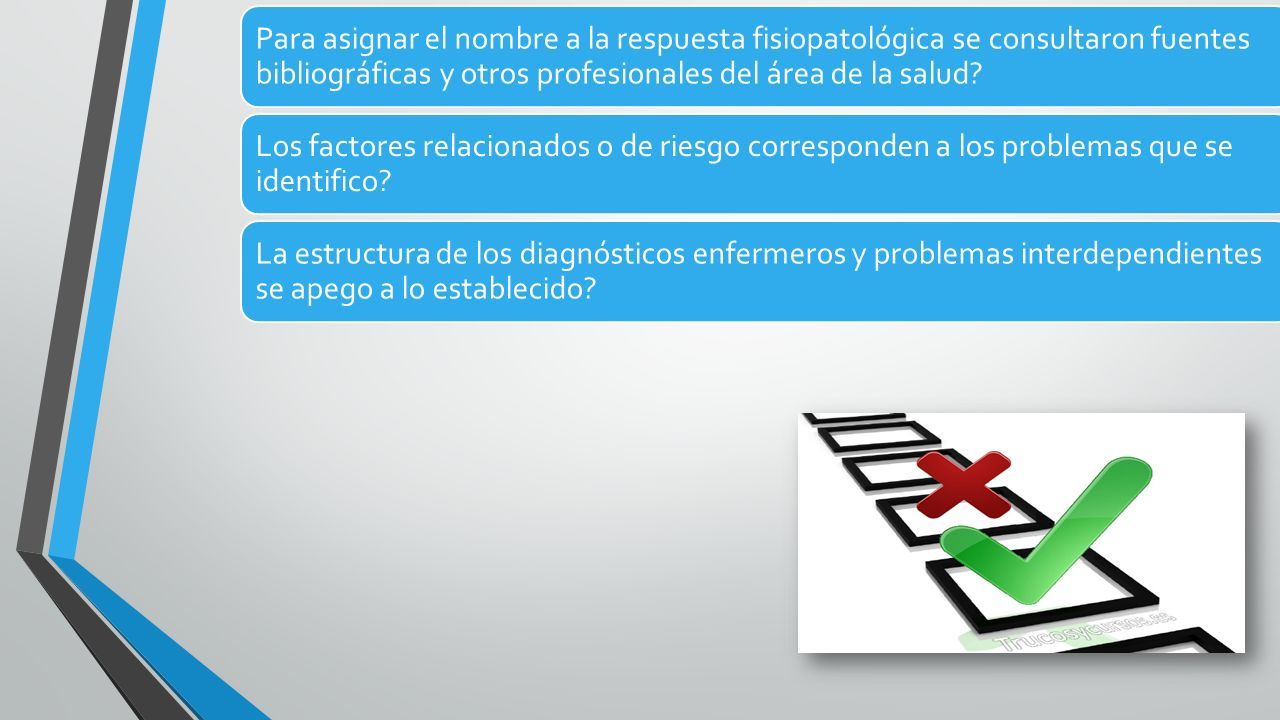 Para asignar el nombre a la respuesta fisiopatológica se consultaron fuentes bibliográficas y otros profesionales del área de la salud?

Los factores relacionados o de riesgo corresponden a los problemas que se identifico?

La estructura de los diagnósticos enfermeros y problemas interdependientes se apego a lo establecido?

Trucosycursos.es